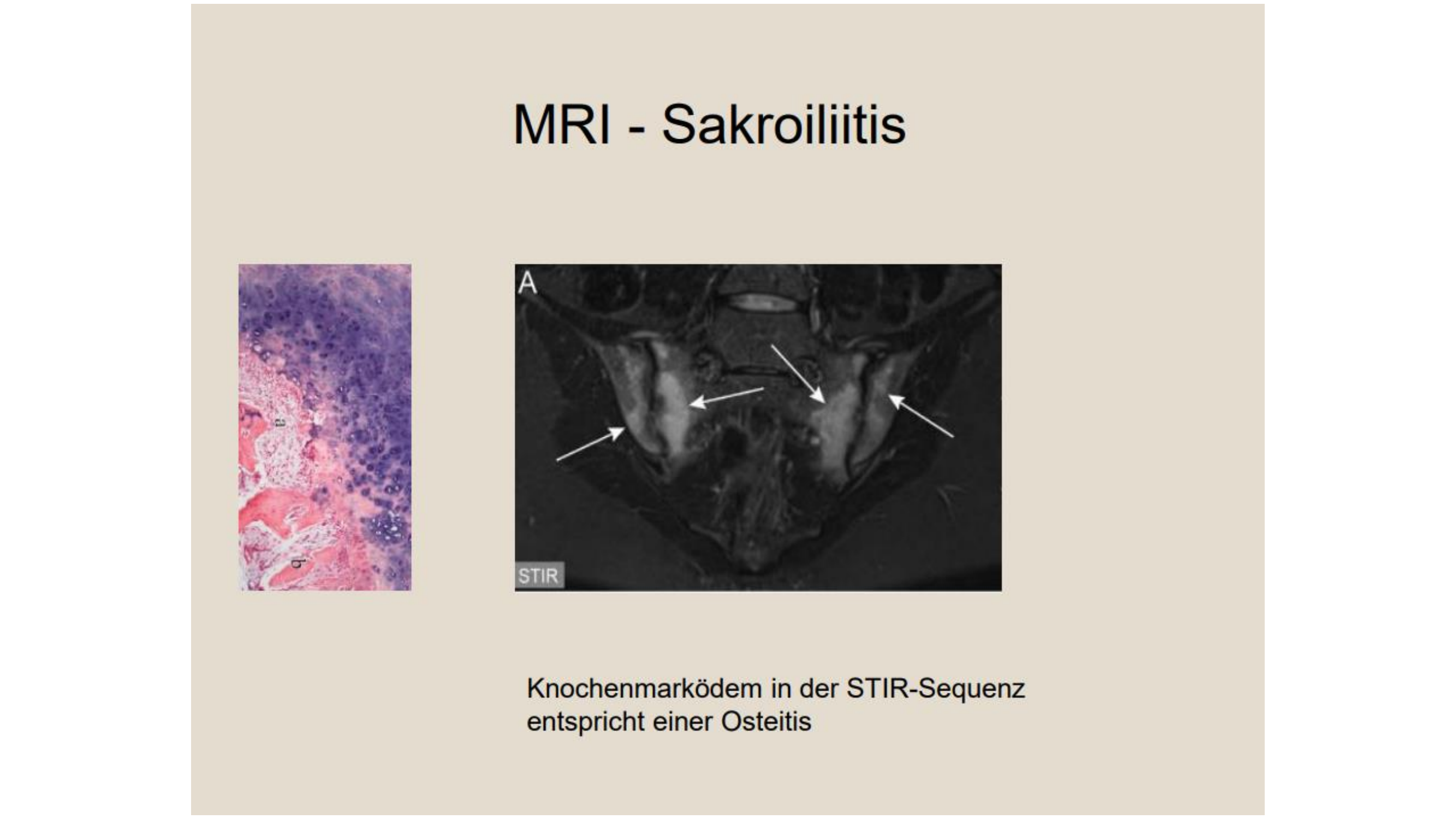 MRI - Sakroiliitis

a

b

A

STIR

Knochenmarködem in der STIR-Sequenz entspricht einer Osteitis